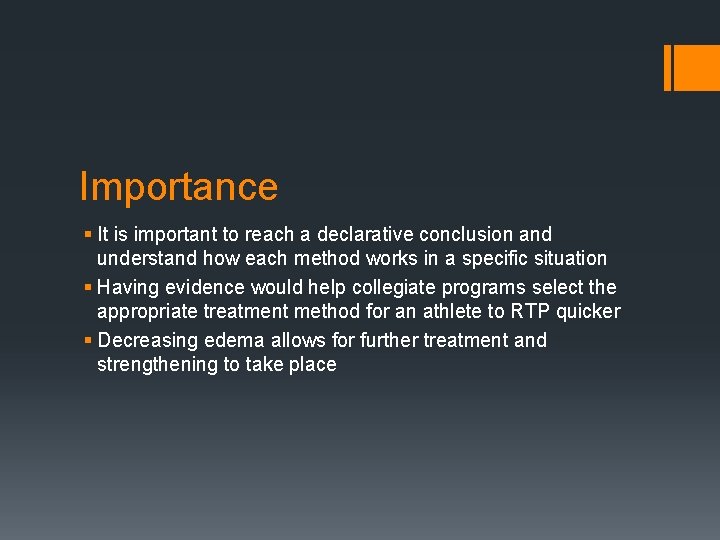 Importance

▪ It is important to reach a declarative conclusion and understand how each method works in a specific situation
▪ Having evidence would help collegiate programs select the appropriate treatment method for an athlete to RTP quicker
▪ Decreasing edema allows for further treatment and strengthening to take place